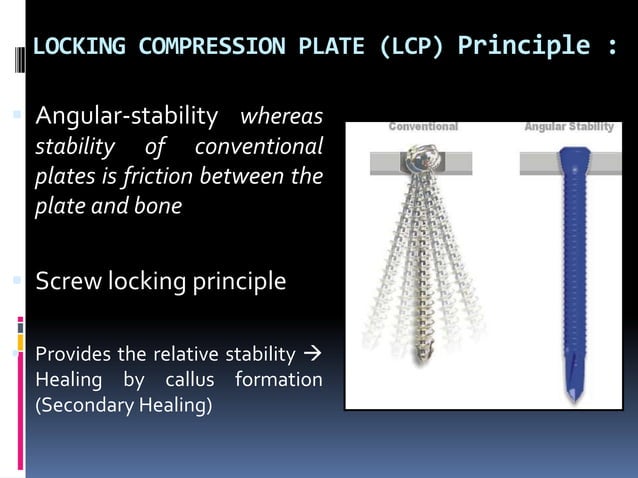 LOCKING COMPRESSION PLATE (LCP) Principle :

Angular-stability whereas stability of conventional plates is friction between the plate and bone

Screw locking principle

Provides the relative stability → Healing by callus formation (Secondary Healing)

Conventional

Angular Stability